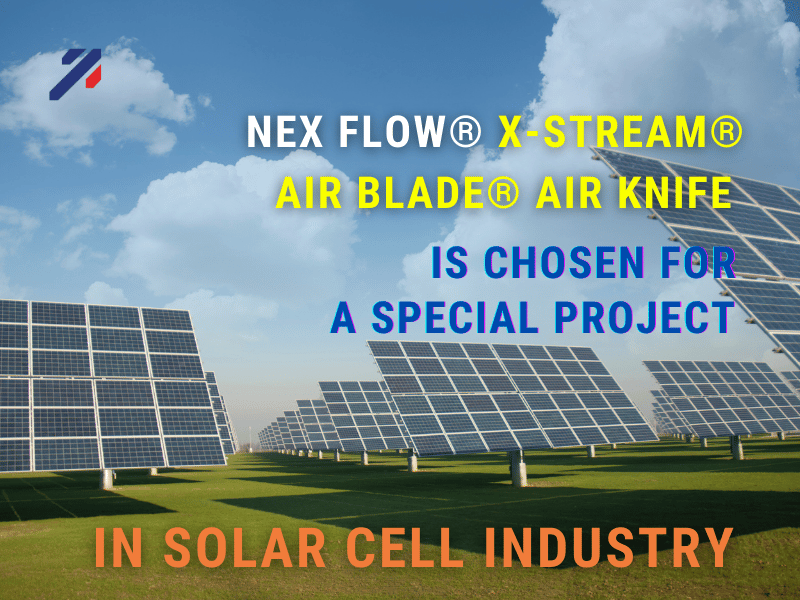 NEX FLOW® X-STREAM® AIR BLADE® AIR KNIFE

IS CHOSEN FOR A SPECIAL PROJECT

IN SOLAR CELL INDUSTRY